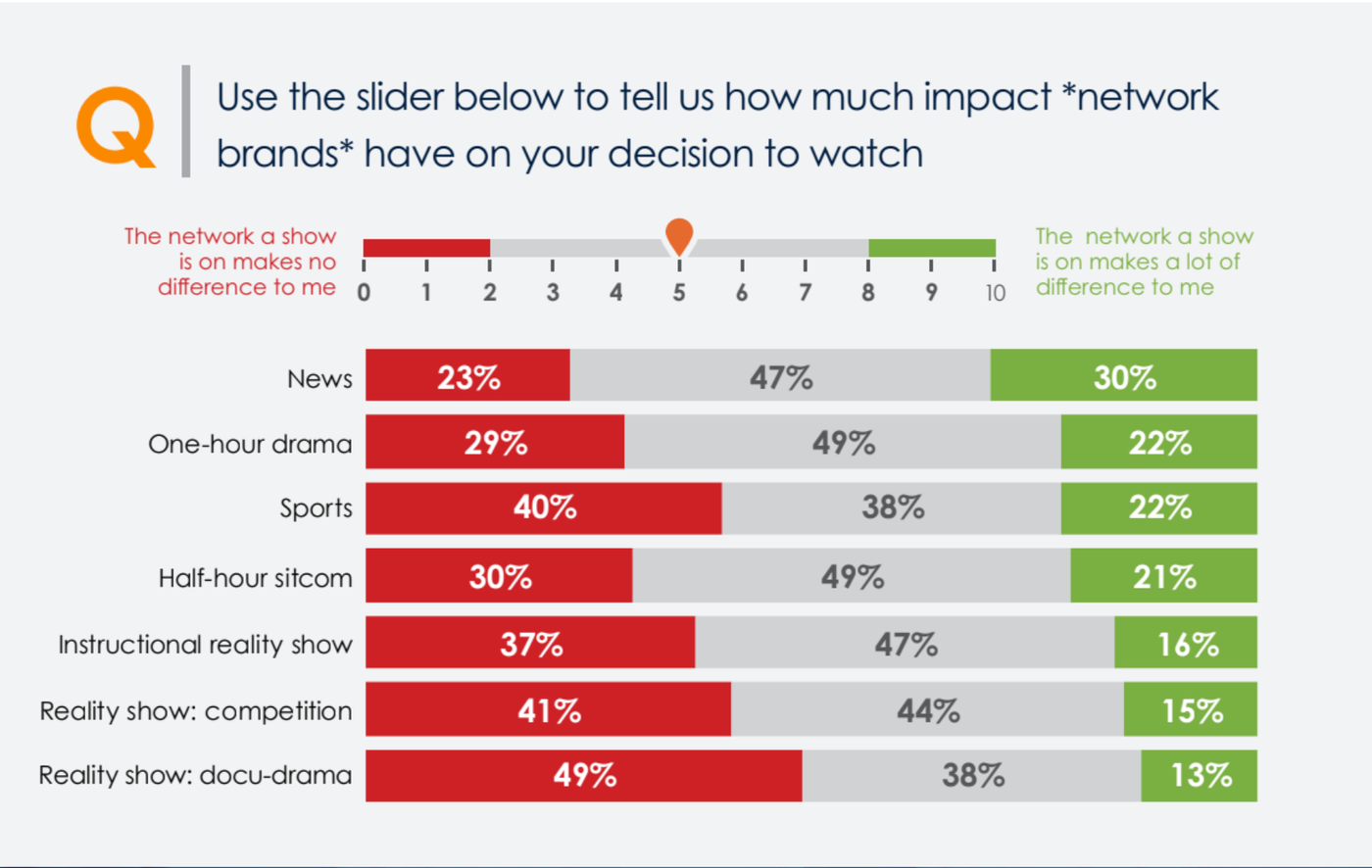 Q

Use the slider below to tell us how much impact *network brands* have on your decision to watch

The network a show is on makes no difference to me

0 1 2 3 4 5 6 7 8 9 10

The network a show is on makes a lot of difference to me

| | | | |
|---|---|---|---|
| News | 23% | 47% | 30% |
| One-hour drama | 29% | 49% | 22% |
| Sports | 40% | 38% | 22% |
| Half-hour sitcom | 30% | 49% | 21% |
| Instructional reality show | 37% | 47% | 16% |
| Reality show: competition | 41% | 44% | 15% |
| Reality show: docu-drama | 49% | 38% | 13% |